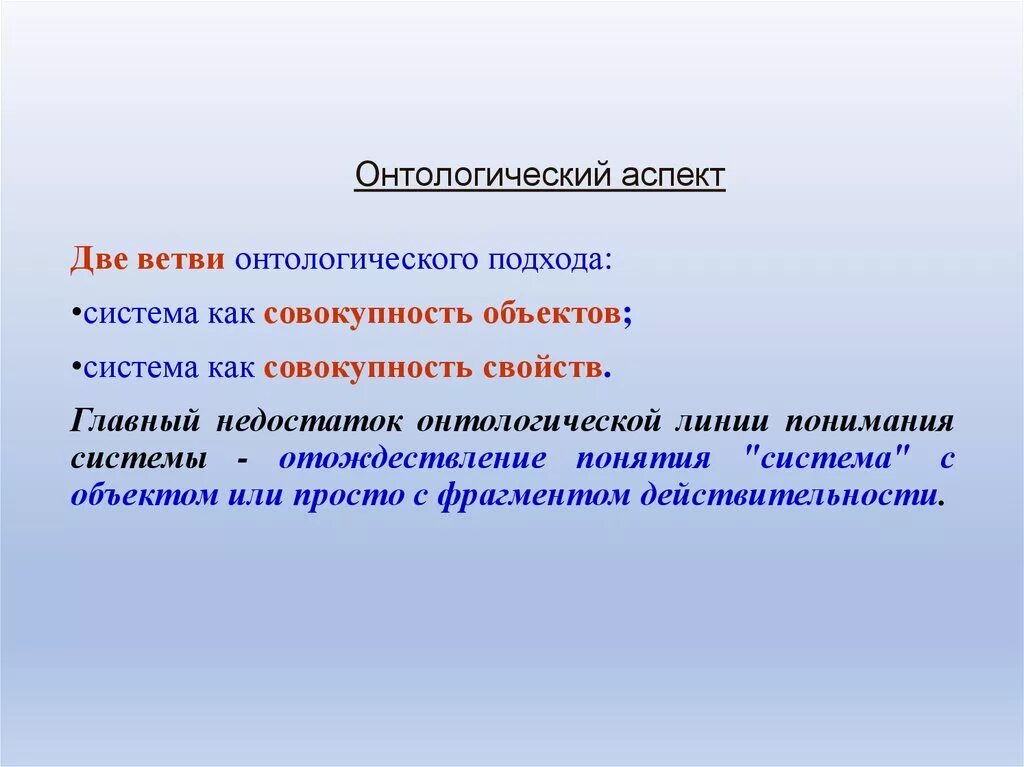 Онтологический аспект

Две ветви онтологического подхода:

•система как совокупность объектов;

•система как совокупность свойств.

Главный недостаток онтологической линии понимания системы - отождествление понятия "система" с объектом или просто с фрагментом действительности.